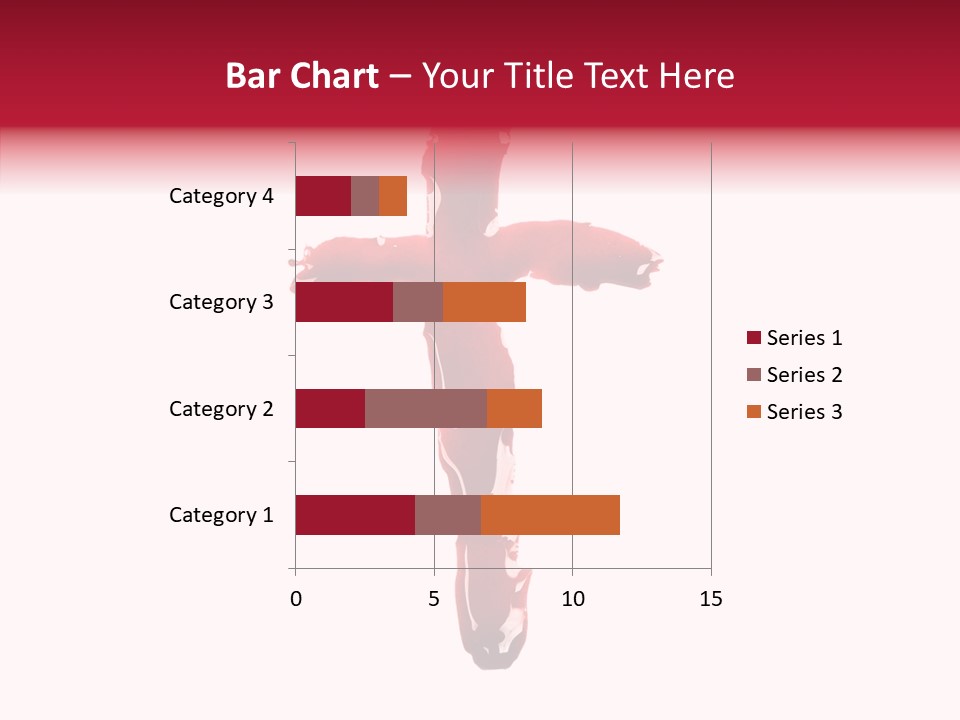 Bar Chart – Your Title Text Here

Category 4
Category 3
Category 2
Category 1

0
5
10
15

Series 1
Series 2
Series 3